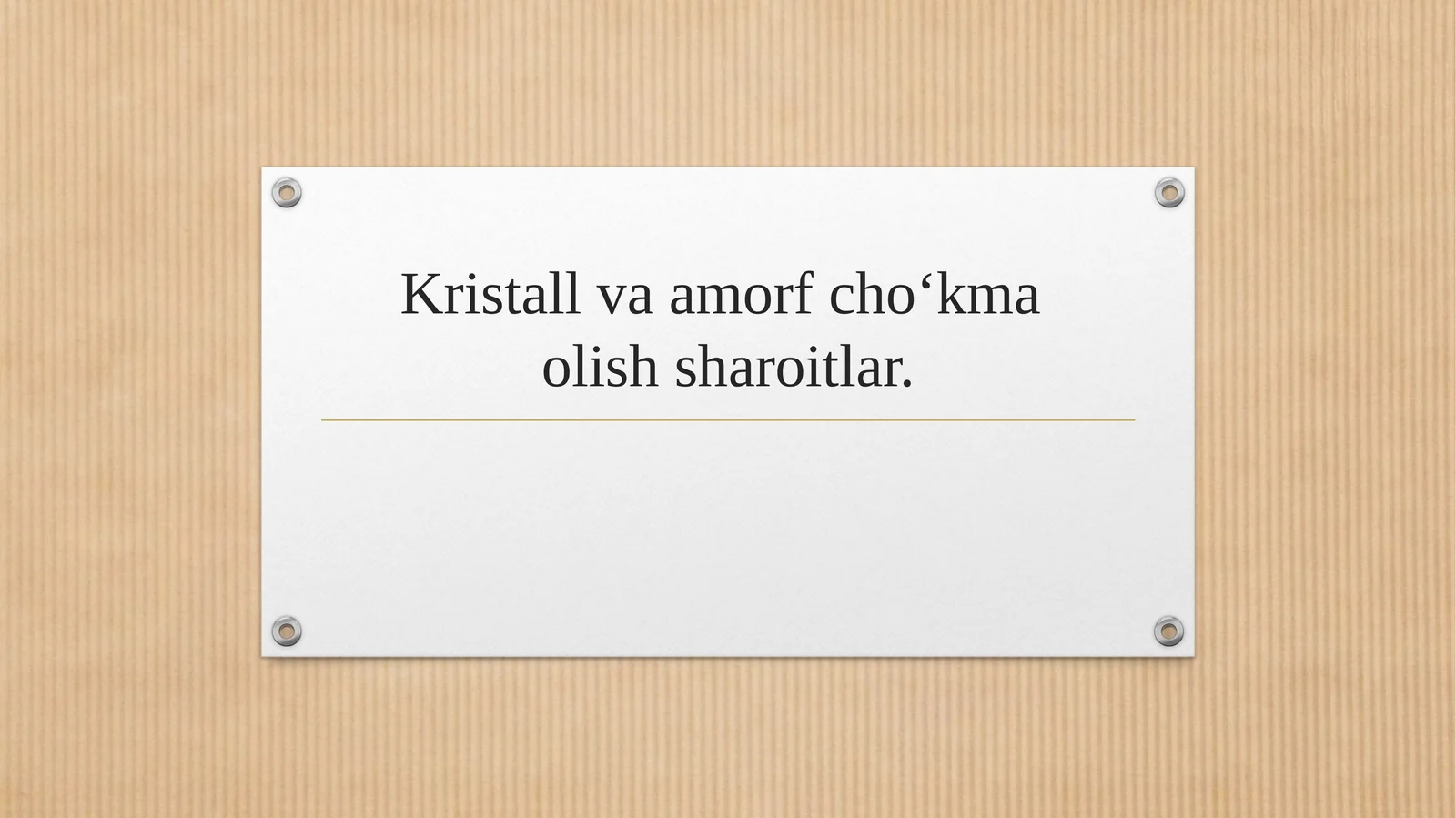 Kristall va amorf cho‘kma olish sharoitlar.